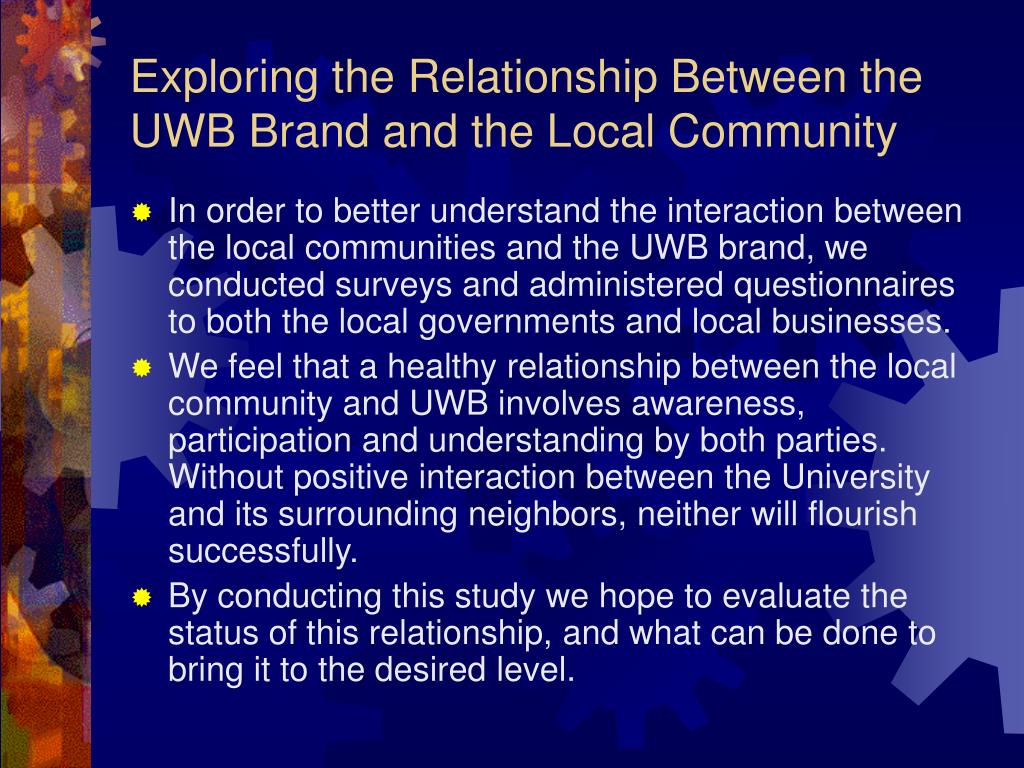 Exploring the Relationship Between the UWB Brand and the Local Community

In order to better understand the interaction between the local communities and the UWB brand, we conducted surveys and administered questionnaires to both the local governments and local businesses.

We feel that a healthy relationship between the local community and UWB involves awareness, participation and understanding by both parties. Without positive interaction between the University and its surrounding neighbors, neither will flourish successfully.

By conducting this study we hope to evaluate the status of this relationship, and what can be done to bring it to the desired level.